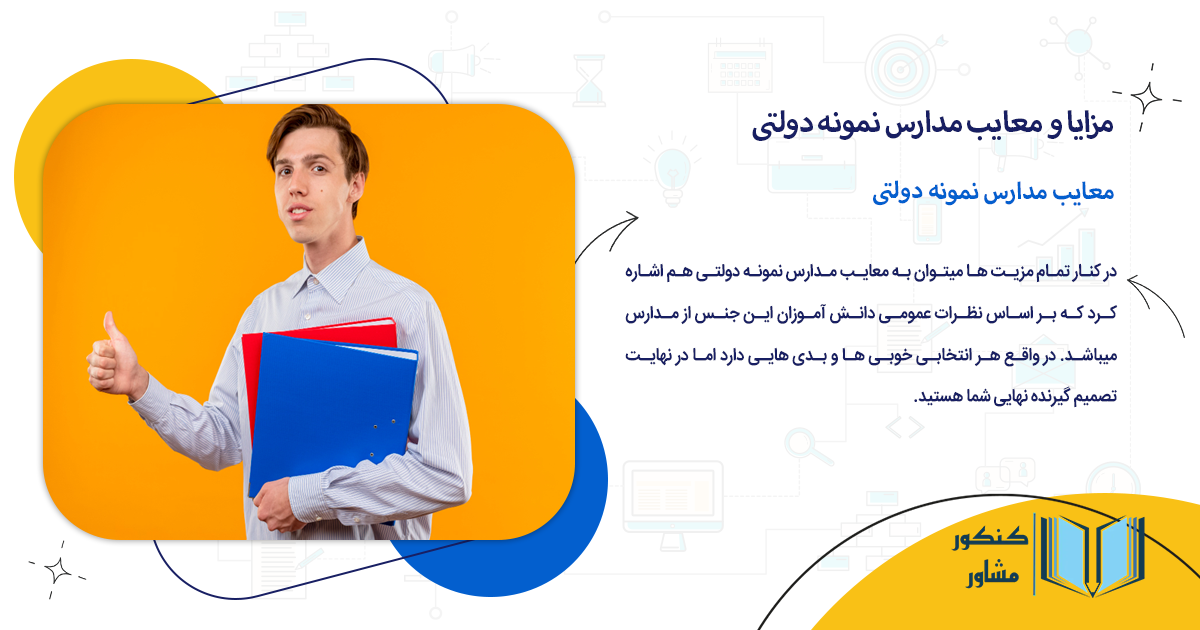 مزایا و معایب مدارس نمونه دولتی

معایب مدارس نمونه دولتی

در کنار تمام مزیت ها میتوان به معایب مدارس نمونه دولتی هم اشاره کرد که بر اساس نظرات عمومی دانش آموزان این جنس از مدارس میباشد. در واقع هر انتخابی خوبی ها و بدی هایی دارد اما در نهایت تصمیم گیرنده نهایی شما هستید.

کنکور
مشاور